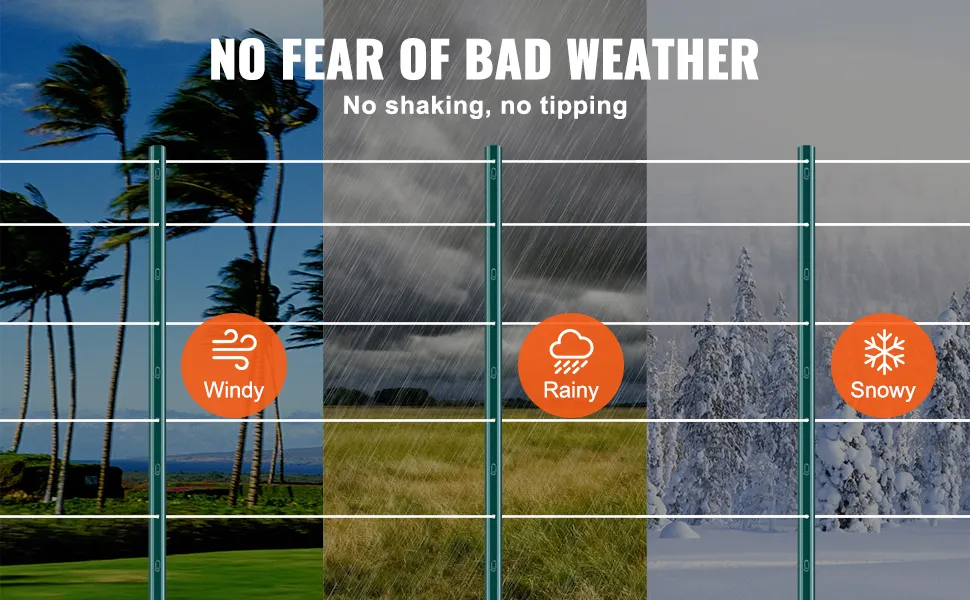 NO FEAR OF BAD WEATHER
No shaking, no tipping

Windy

Rainy

Snowy